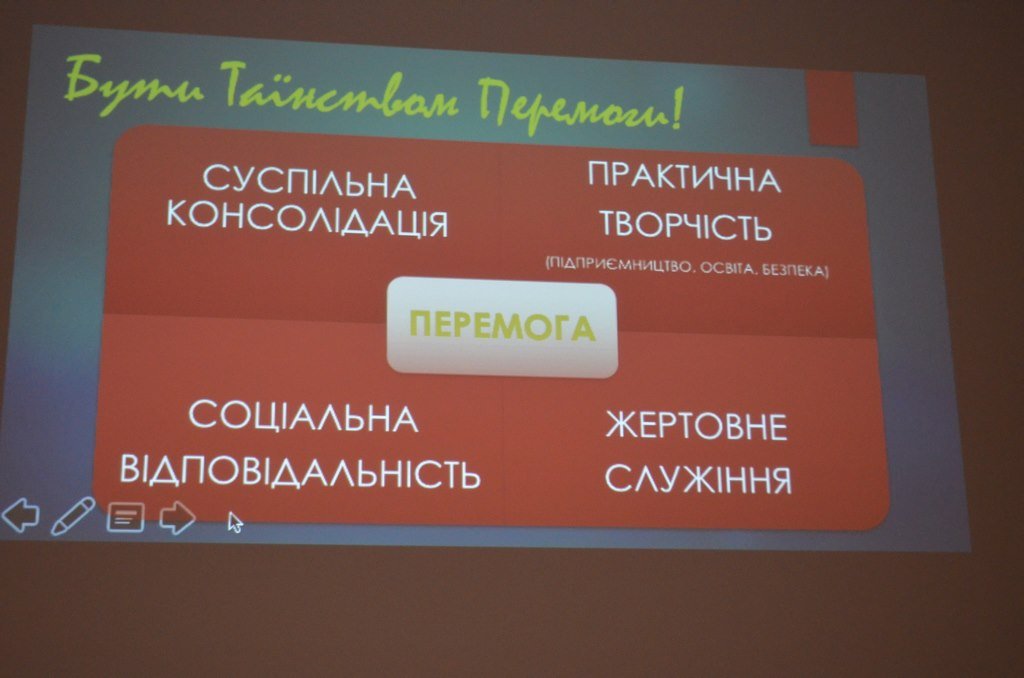 Бути Таїнством Перемоги!

СУСПІЛЬНА КОНСОЛІДАЦІЯ

ПРАКТИЧНА ТВОРЧІСТЬ
(ПІДПРИЄМНИЦТВО, ОСВІТА, БЕЗПЕКА)

ПЕРЕМОГА

СОЦІАЛЬНА ВІДПОВІДАЛЬНІСТЬ

ЖЕРТОВНЕ СЛУЖІННЯ